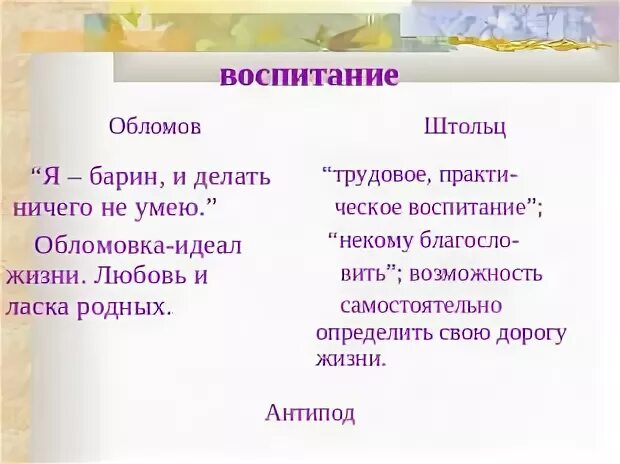 воспитание

Обломов

“Я – барин, и делать ничего не умею.”

Обломовка-идеал жизни. Любовь и ласка родных.

Штольц

“трудовое, практическое воспитание”; “некому благословить”; возможность самостоятельно определить свою дорогу жизни.

Антипод